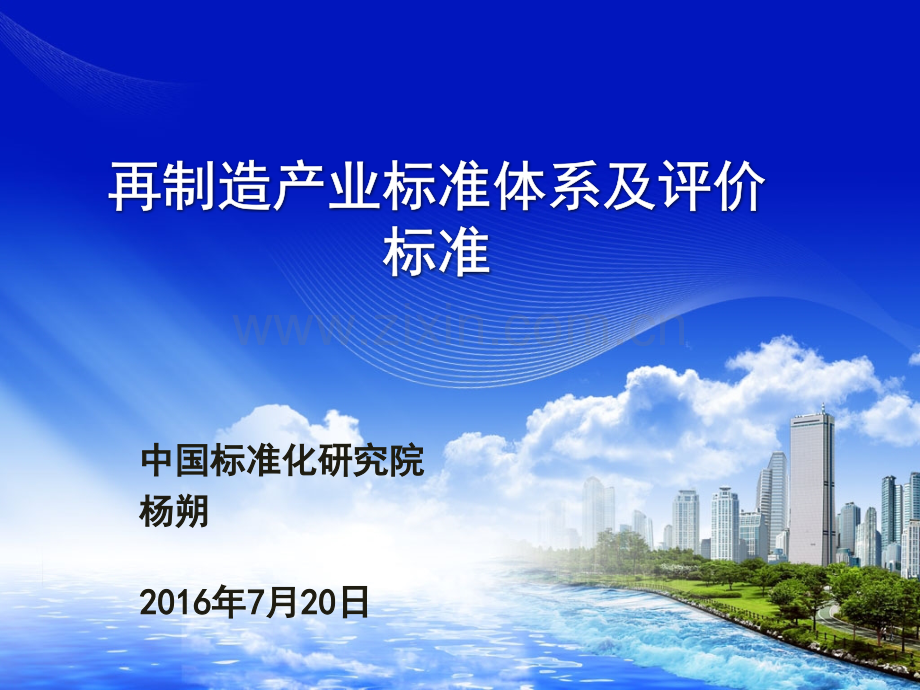 再制造产业标准体系及评价标准

www.zixin.com.cn

中国标准化研究院
杨朔

2016年7月20日